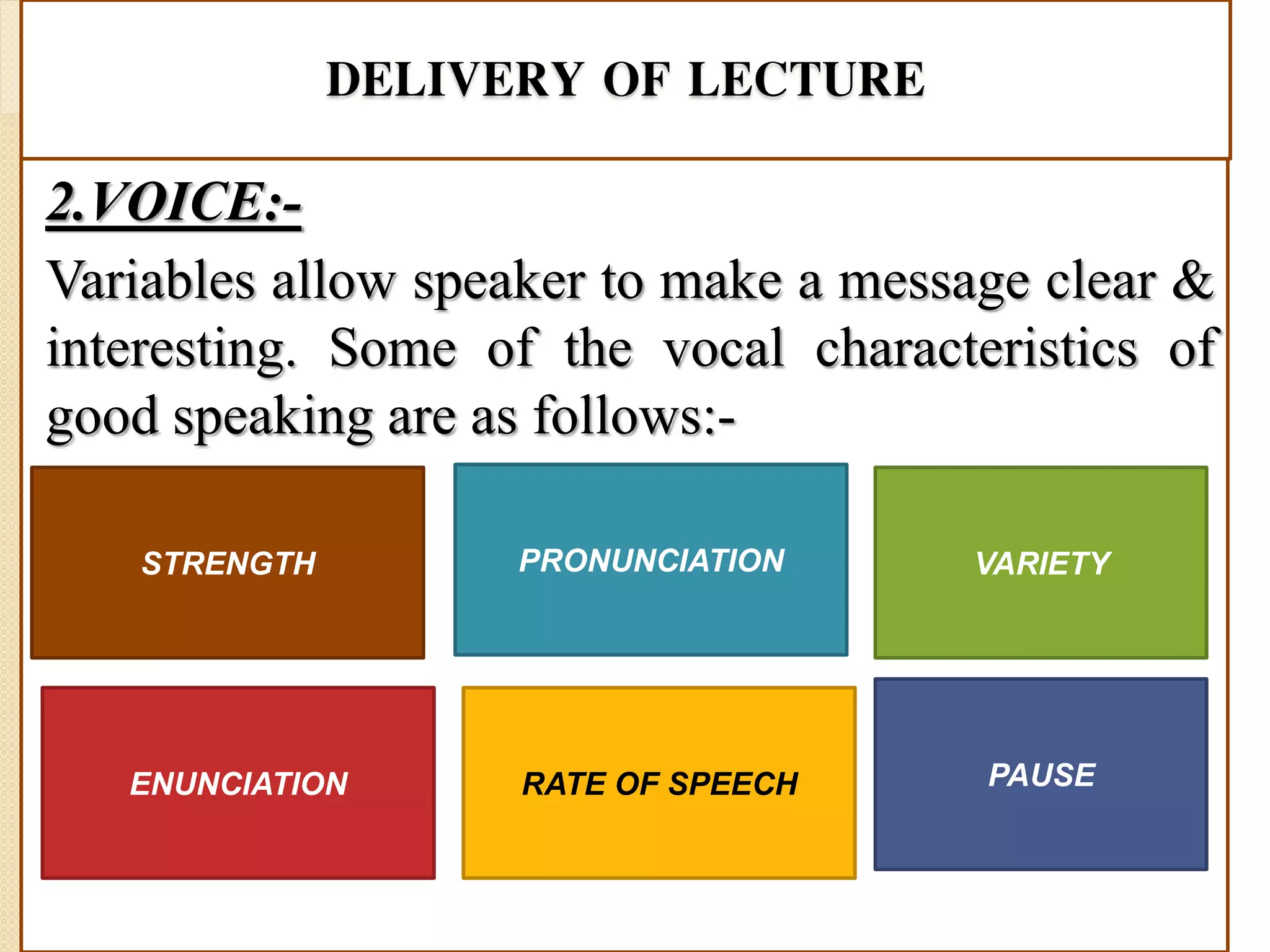 DELIVERY OF LECTURE

2.VOICE:-

Variables allow speaker to make a message clear & interesting. Some of the vocal characteristics of good speaking are as follows:-

STRENGTH

PRONUNCIATION

VARIETY

ENUNCIATION

RATE OF SPEECH

PAUSE